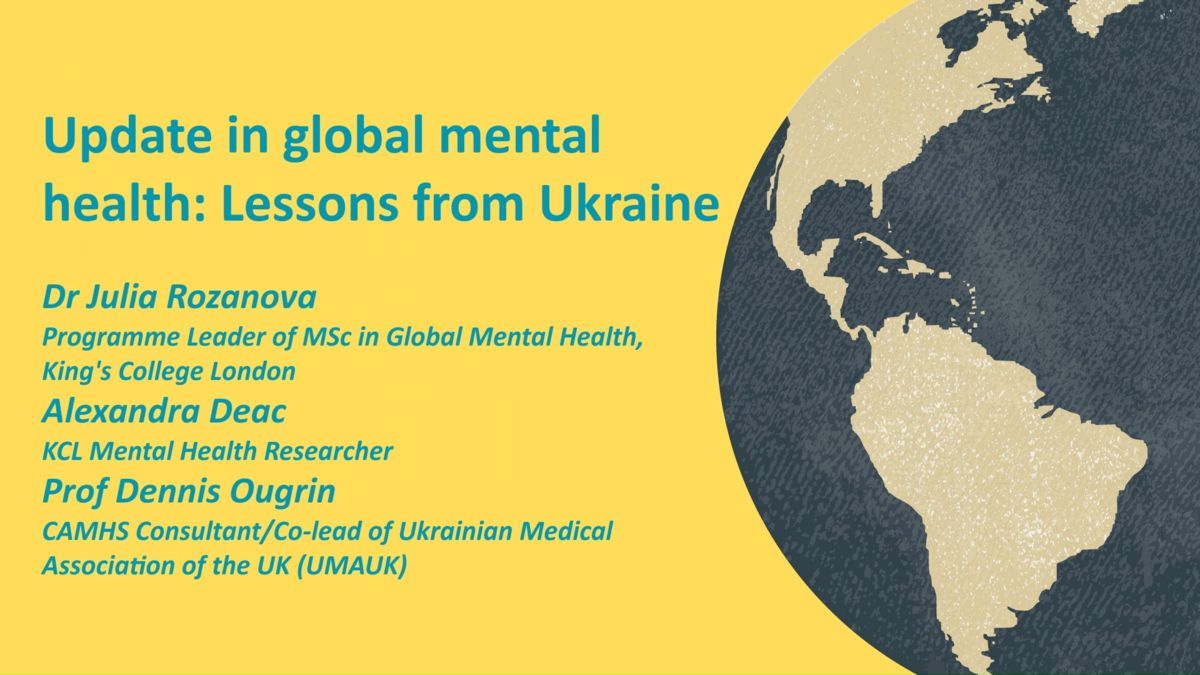 Update in global mental health: Lessons from Ukraine

Dr Julia Rozanova
Programme Leader of MSc in Global Mental Health, King's College London
Alexandra Deac
KCL Mental Health Researcher
Prof Dennis Ougrin
CAMHS Consultant/Co-lead of Ukrainian Medical Association of the UK (UMAUK)